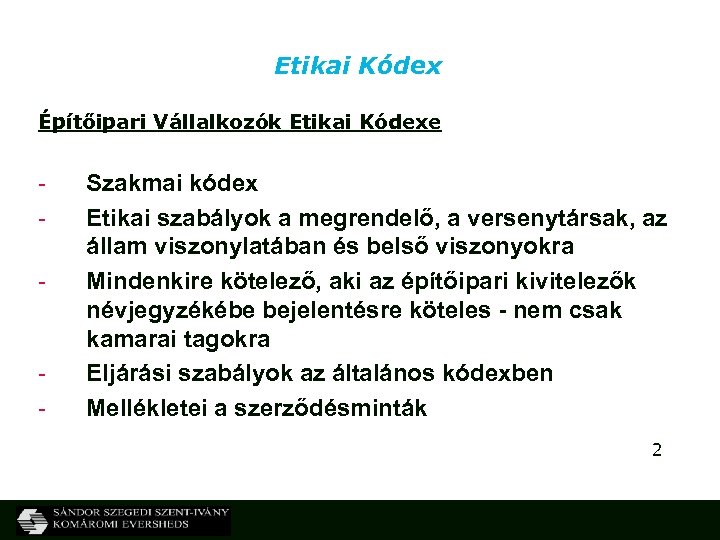 Etikai Kódex

Építőipari Vállalkozók Etikai Kódexe

- Szakmai kódex
- Etikai szabályok a megrendelő, a versenytársak, az állam viszonylatában és belső viszonyokra
- Mindenkire kötelező, aki az építőipari kivitelezők névjegyzékébe bejelentésre köteles - nem csak kamarai tagokra
- Eljárási szabályok az általános kódexben
- Mellékletei a szerződésminták

2

SÁNDOR SZEGEDI SZENT-IVÁNY
KOMÁROMI EVERSHEDS